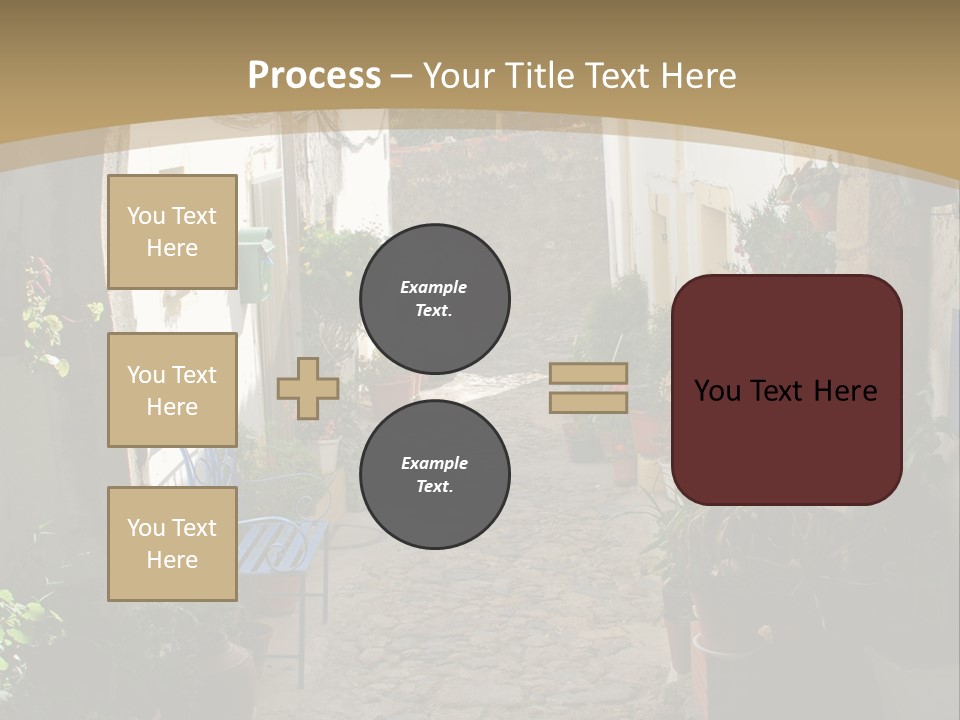 Process – Your Title Text Here

You Text Here

You Text Here

You Text Here

Example Text.

Example Text.

You Text Here